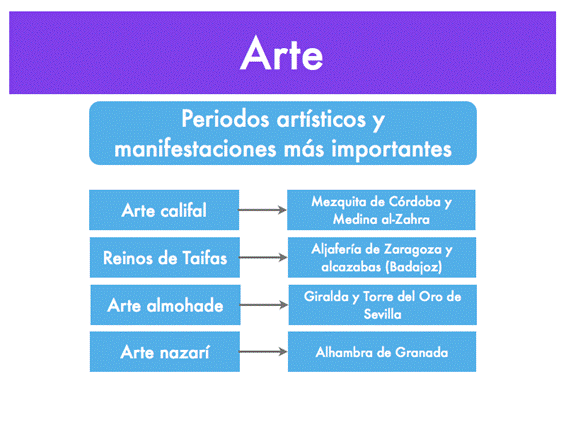 Arte

Periodos artísticos y manifestaciones más importantes

Arte califal

Mezquita de Córdoba y Medina al-Zahra

Reinos de Taifas

Aljafería de Zaragoza y alcazabas (Badajoz)

Arte almohade

Giralda y Torre del Oro de Sevilla

Arte nazarí

Alhambra de Granada